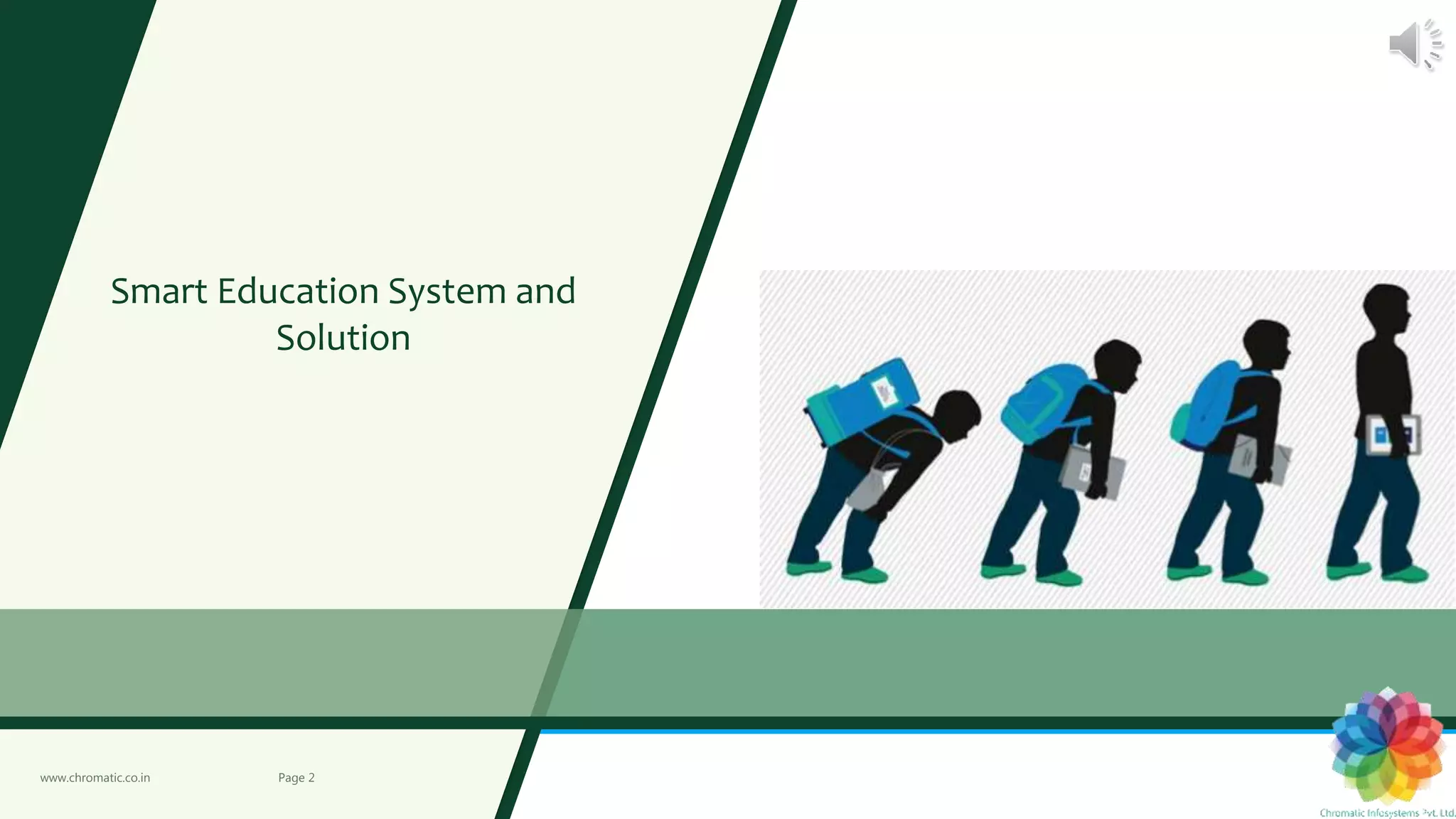 Smart Education System and Solution

www.chromatic.co.in

Page 2

Chromatic Infosystems Pvt. Ltd.